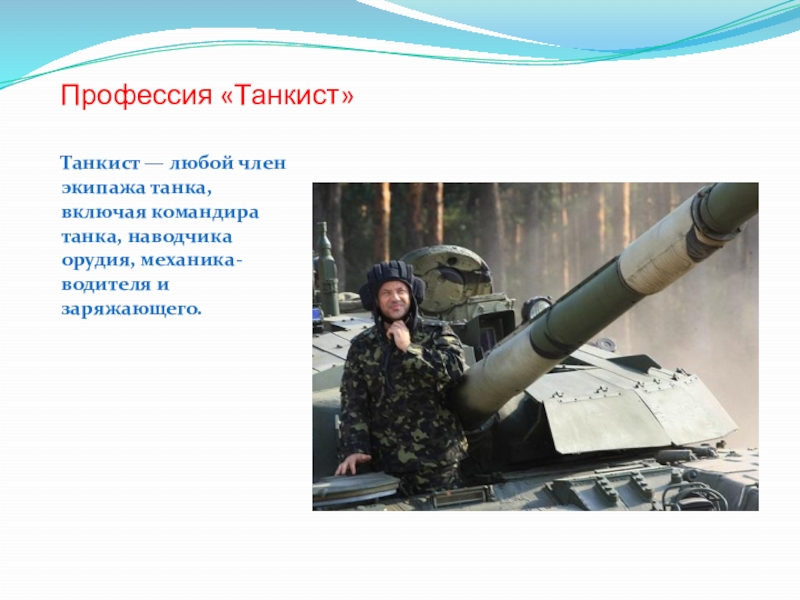 Профессия «Танкист»

Танкист — любой член экипажа танка, включая командира танка, наводчика орудия, механика-водителя и заряжающего.